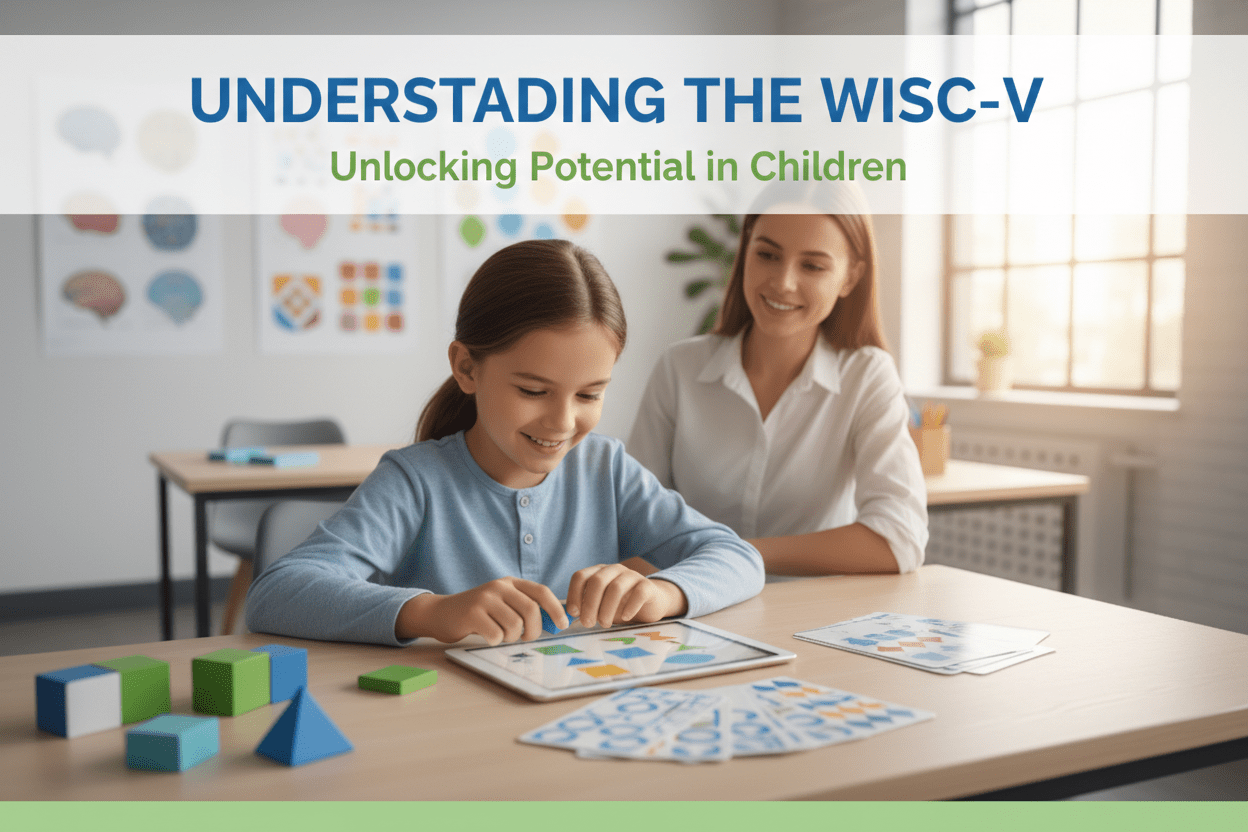 UNDERSTADING THE WISC-V
Unlocking Potential in Children